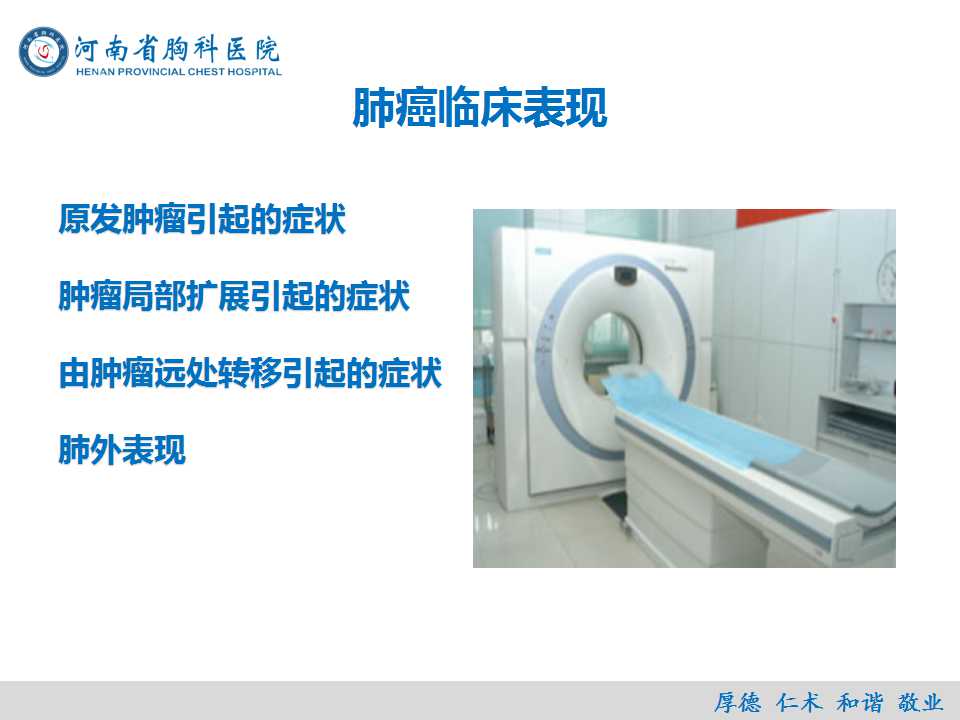 河南省胸科医院
HENAN PROVINCIAL CHEST HOSPITAL

肺癌临床表现

原发肿瘤引起的症状

肿瘤局部扩展引起的症状

由肿瘤远处转移引起的症状

肺外表现

厚德 仁术 和谐 敬业